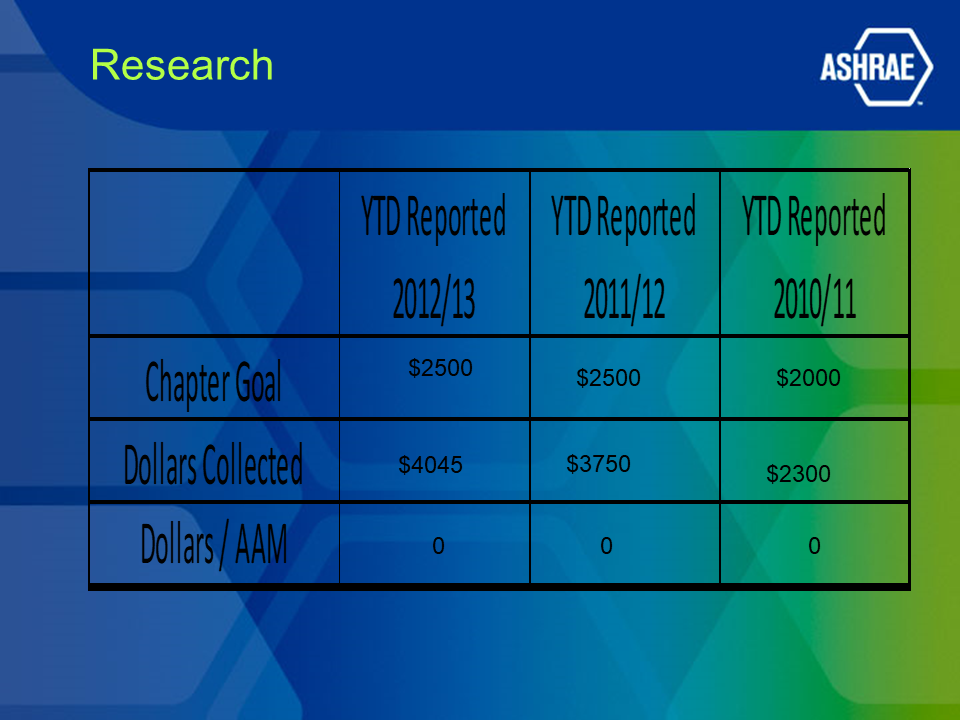 Research

ASHRAE

| | YTD Reported 2012/13 | YTD Reported 2011/12 | YTD Reported 2010/11 |
|---|---|---|---|
| Chapter Goal | \$2500 | \$2500 | \$2000 |
| Dollars Collected | \$4045 | \$3750 | \$2300 |
| Dollars / AAM | 0 | 0 | 0 |